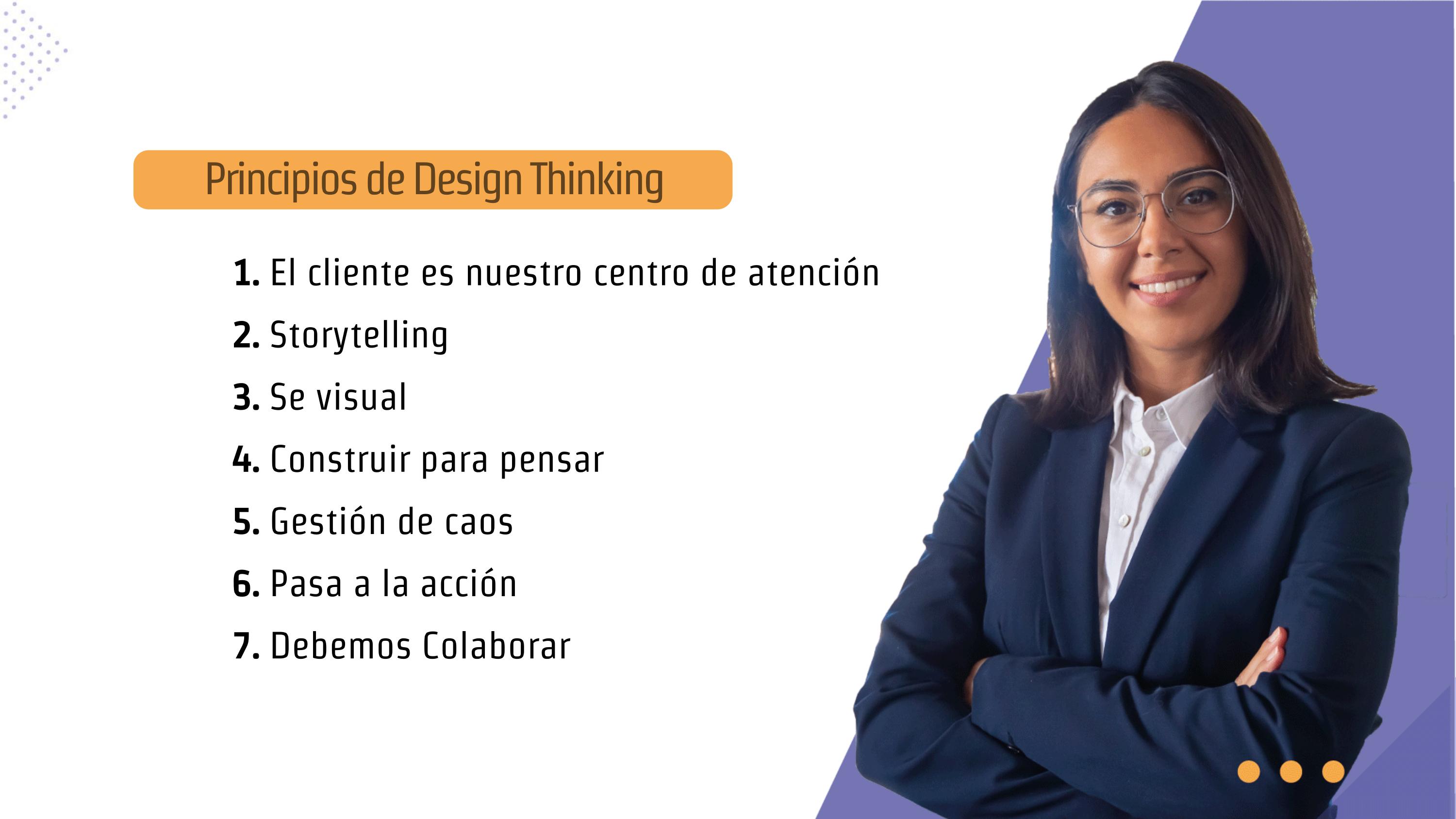 Principios de Design Thinking

1. El cliente es nuestro centro de atención
2. Storytelling
3. Se visual
4. Construir para pensar
5. Gestión de caos
6. Pasa a la acción
7. Debemos Colaborar